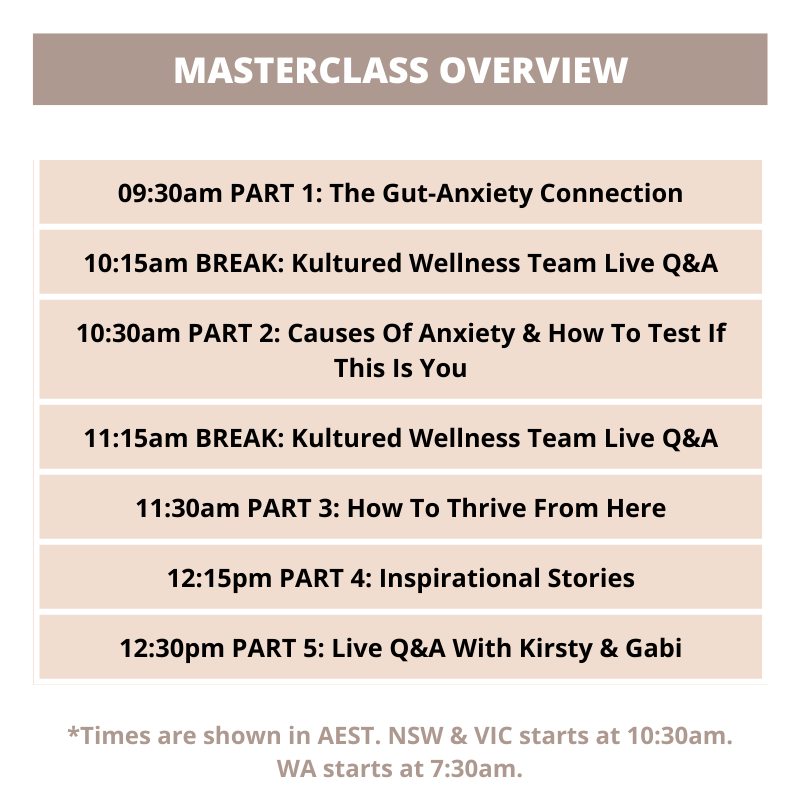 MASTERCLASS OVERVIEW

09:30am PART 1: The Gut-Anxiety Connection

10:15am BREAK: Kultured Wellness Team Live Q&A

10:30am PART 2: Causes Of Anxiety & How To Test If This Is You

11:15am BREAK: Kultured Wellness Team Live Q&A

11:30am PART 3: How To Thrive From Here

12:15pm PART 4: Inspirational Stories

12:30pm PART 5: Live Q&A With Kirsty & Gabi

*Times are shown in AEST. NSW & VIC starts at 10:30am. WA starts at 7:30am.